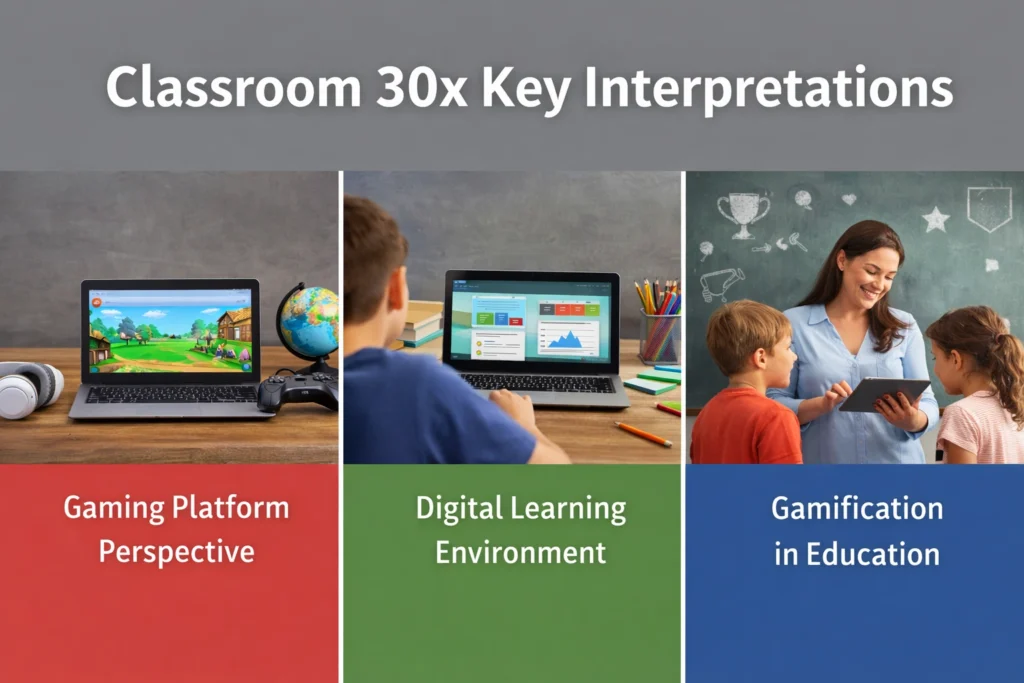 Classroom 30x Key Interpretations

Gaming Platform Perspective

Digital Learning Environment

Gamification in Education